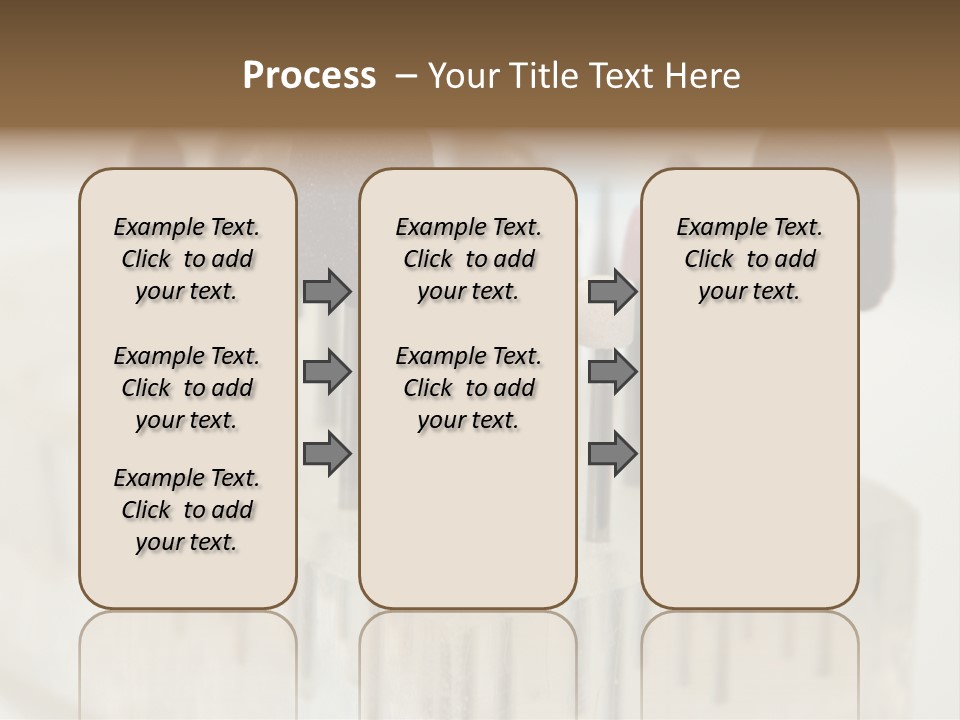 Process – Your Title Text Here

Example Text. Click to add your text.

Example Text. Click to add your text.

Example Text. Click to add your text.

Example Text. Click to add your text.

Example Text. Click to add your text.

Example Text. Click to add your text.